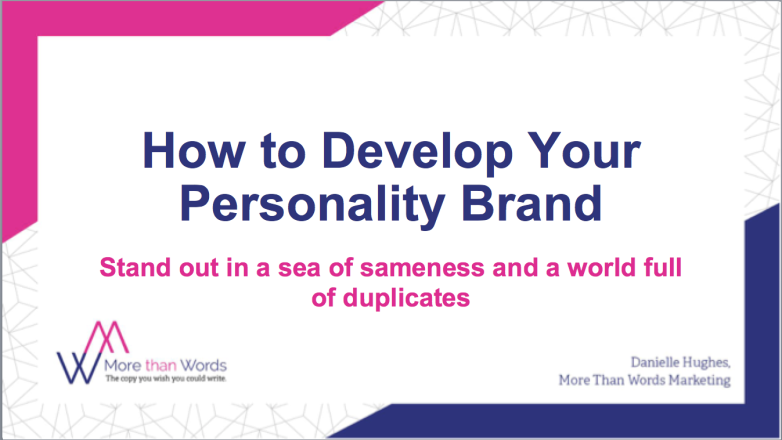 How to Develop Your Personality Brand

Stand out in a sea of sameness and a world full of duplicates

More than Words
The copy you wish you could write.

Danielle Hughes,
More Than Words Marketing